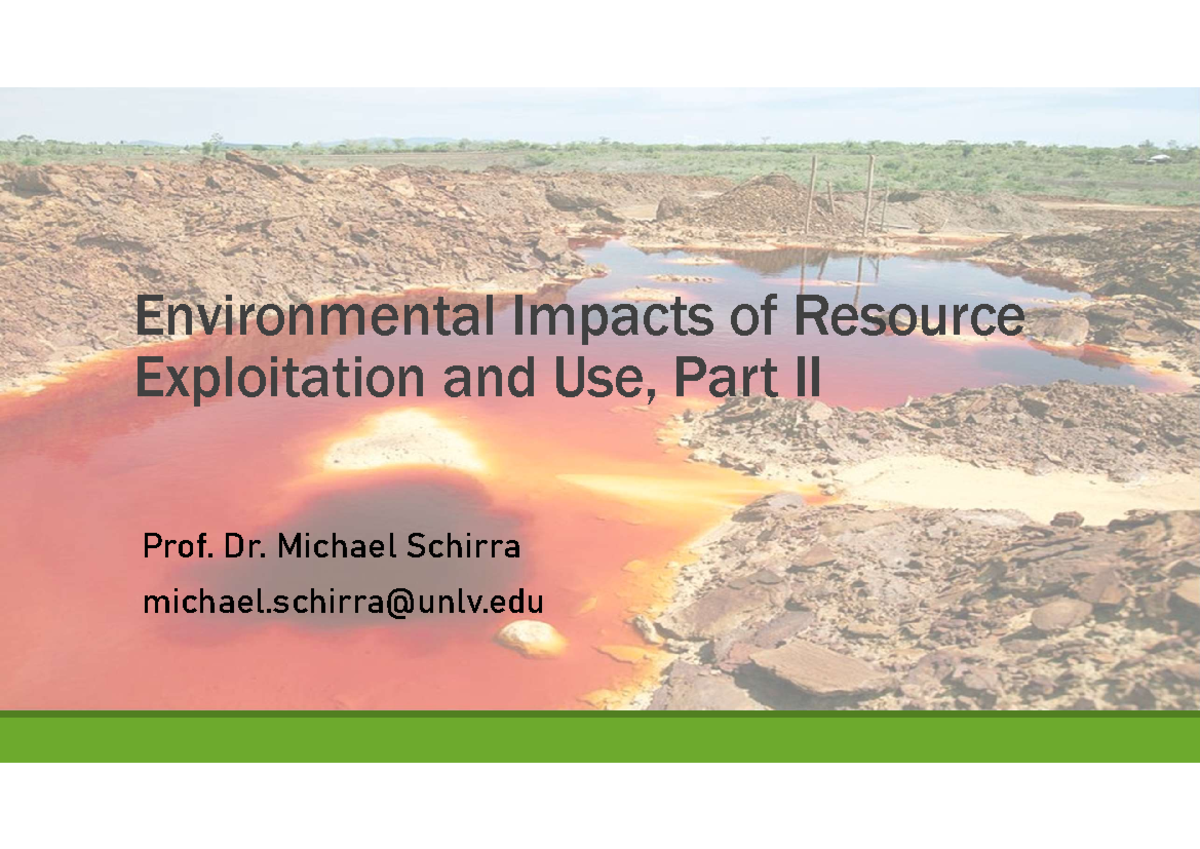 Environmental Impacts of Resource Exploitation and Use, Part II

Prof. Dr. Michael Schirra

michael.schirra@unlv.edu